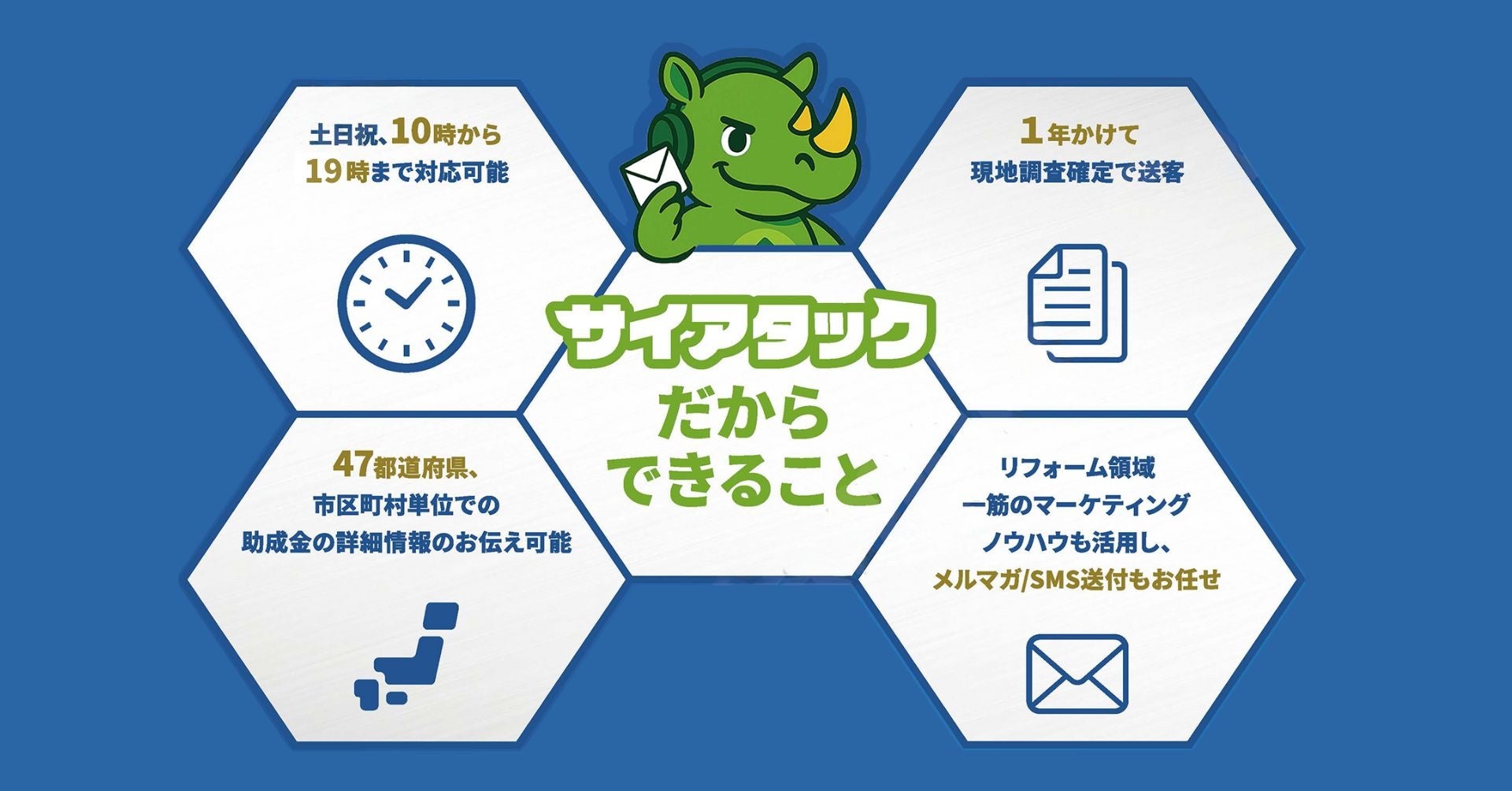 土日祝、10時から
19時まで対応可能

1年かけて
現地調査確定で送客

サイアタック
だから
できること

47都道府県、
市区町村単位での
助成金の詳細情報のお伝え可能

リフォーム領域
一筋のマーケティング
ノウハウも活用し、
メルマガ/SMS送付もお任せ